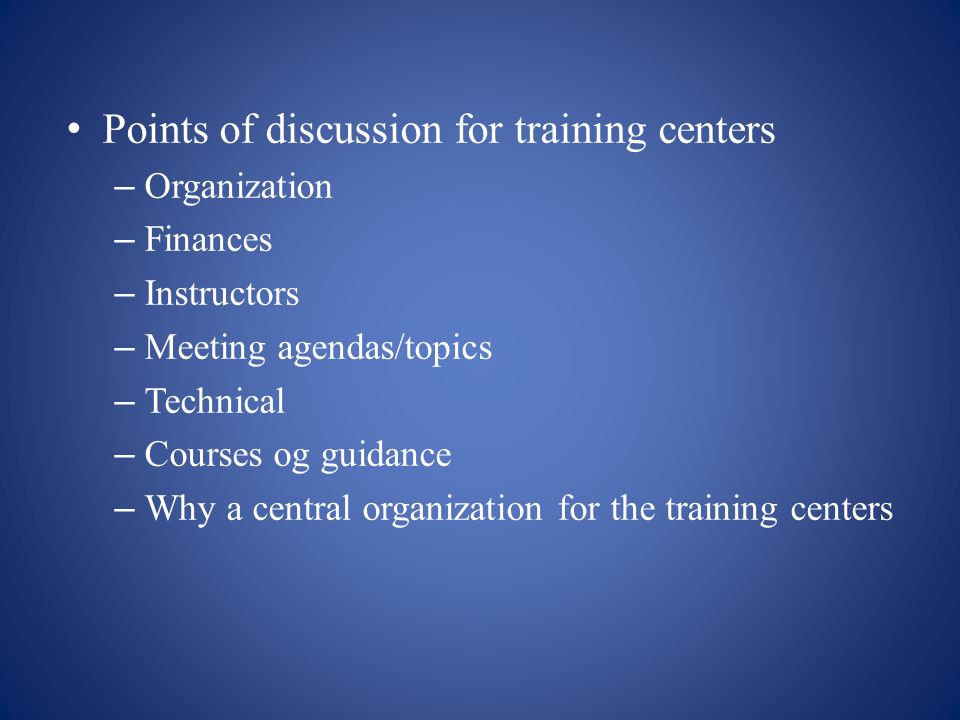 • Points of discussion for training centers
– Organization
– Finances
– Instructors
– Meeting agendas/topics
– Technical
– Courses og guidance
– Why a central organization for the training centers